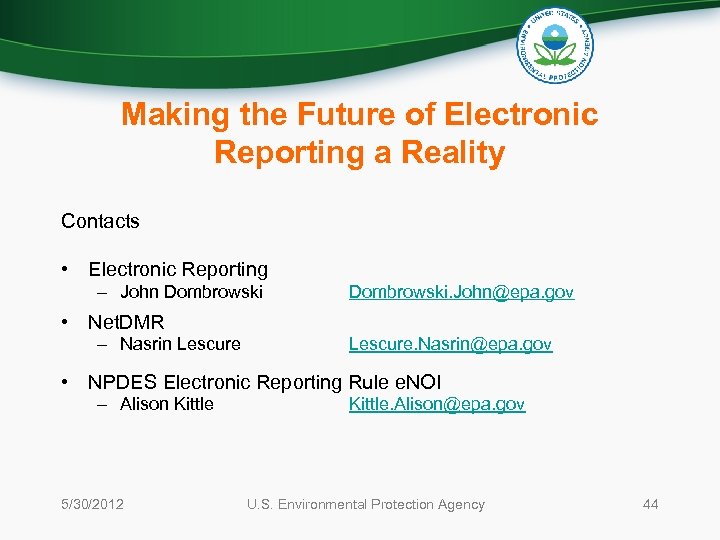 UNITED STATES ENVIRONMENTAL PROTECTION AGENCY

Making the Future of Electronic Reporting a Reality

Contacts

• Electronic Reporting
– John Dombrowski Dombrowski.John@epa.gov

• NetDMR
– Nasrin Lescure Lescure.Nasrin@epa.gov

• NPDES Electronic Reporting Rule eNOI
– Alison Kittle Kittle.Alison@epa.gov

5/30/2012 U.S. Environmental Protection Agency 44